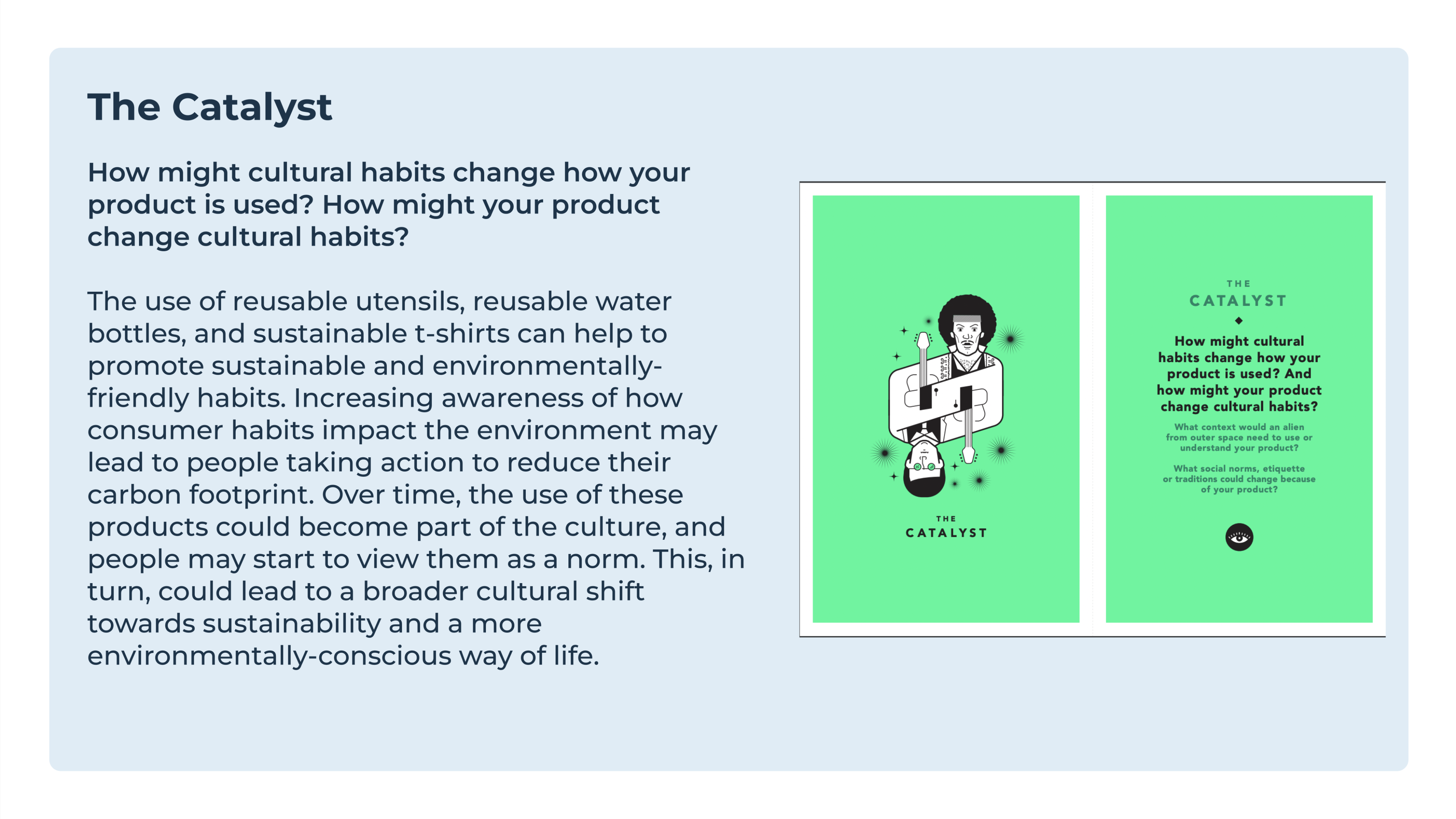 The Catalyst

How might cultural habits change how your product is used? How might your product change cultural habits?

The use of reusable utensils, reusable water bottles, and sustainable t-shirts can help to promote sustainable and environmentally-friendly habits. Increasing awareness of how consumer habits impact the environment may lead to people taking action to reduce their carbon footprint. Over time, the use of these products could become part of the culture, and people may start to view them as a norm. This, in turn, could lead to a broader cultural shift towards sustainability and a more environmentally-conscious way of life.

THE
CATALYST

THE
CATALYST

How might cultural habits change how your product is used? And how might your product change cultural habits?

What context would an alien from outer space need to use or understand your product?

What social norms, etiquette or traditions could change because of your product?